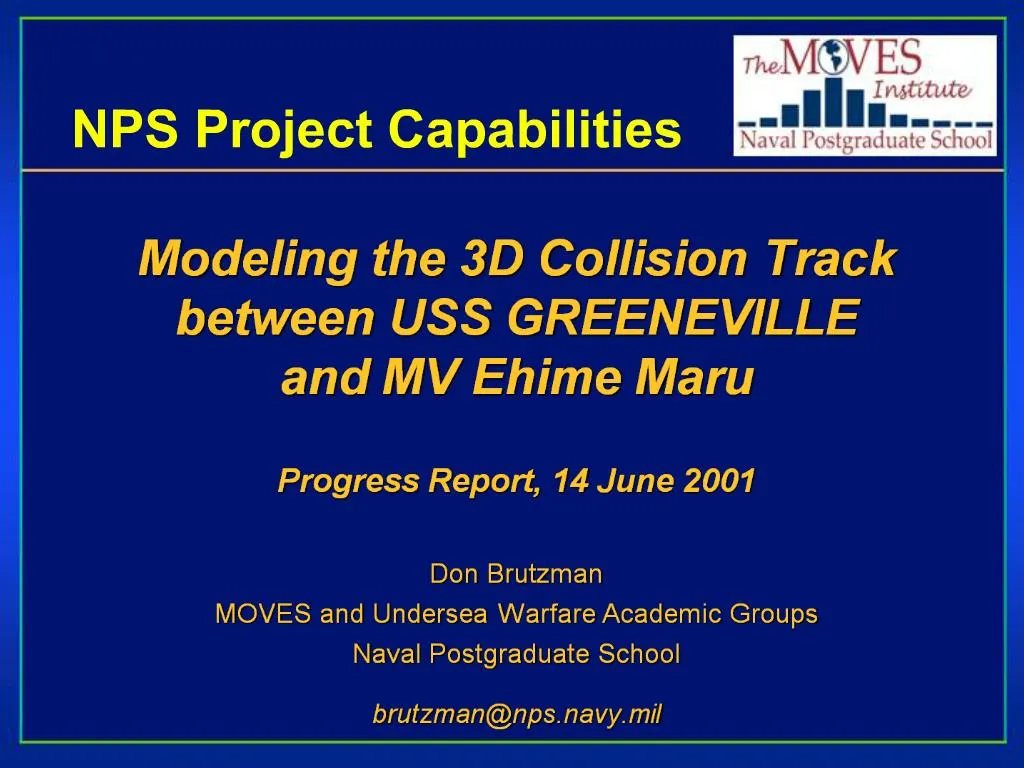 NPS Project Capabilities

The MOVES Institute
Naval Postgraduate School

Modeling the 3D Collision Track between USS GREENEVILLE and MV Ehime Maru

Progress Report, 14 June 2001

Don Brutzman
MOVES and Undersea Warfare Academic Groups
Naval Postgraduate School

brutzman@nps.navy.mil